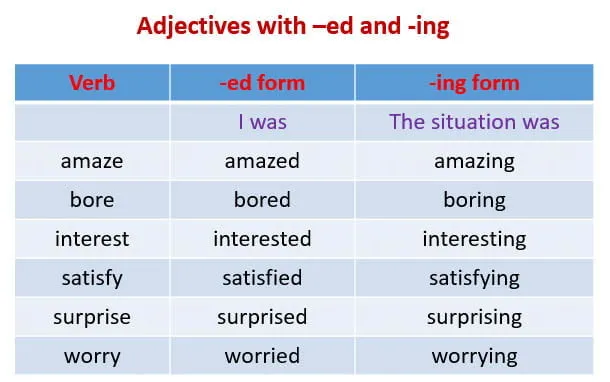 Adjectives with –ed and -ing

| Verb | -ed form | -ing form |
|---|---|---|
| | I was | The situation was |
| amaze | amazed | amazing |
| bore | bored | boring |
| interest | interested | interesting |
| satisfy | satisfied | satisfying |
| surprise | surprised | surprising |
| worry | worried | worrying |